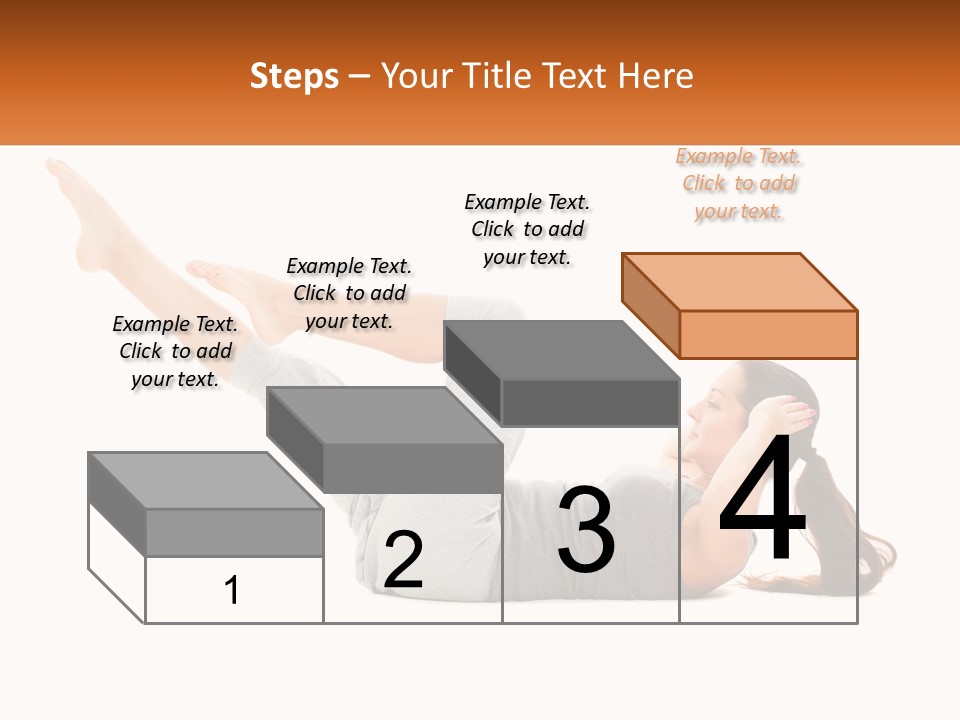 Steps – Your Title Text Here

Example Text. Click to add your text.

Example Text. Click to add your text.

Example Text. Click to add your text.

Example Text. Click to add your text.

1

2

3

4